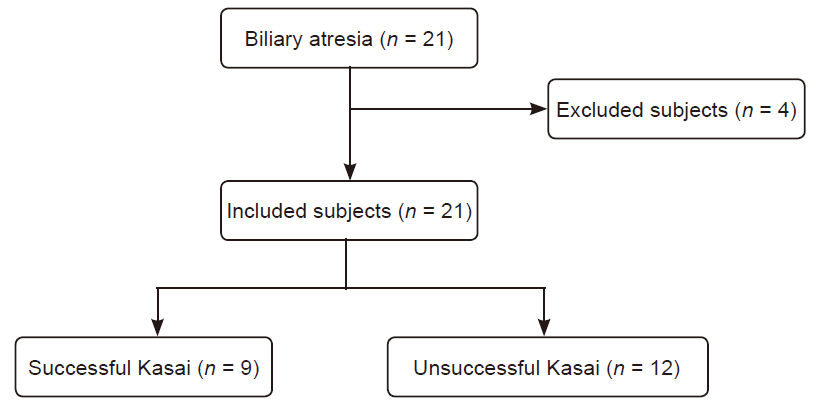 Biliary atresia ($n$ = 21)

Excluded subjects ($n$ = 4)

Included subjects ($n$ = 21)

Successful Kasai ($n$ = 9)

Unsuccessful Kasai ($n$ = 12)